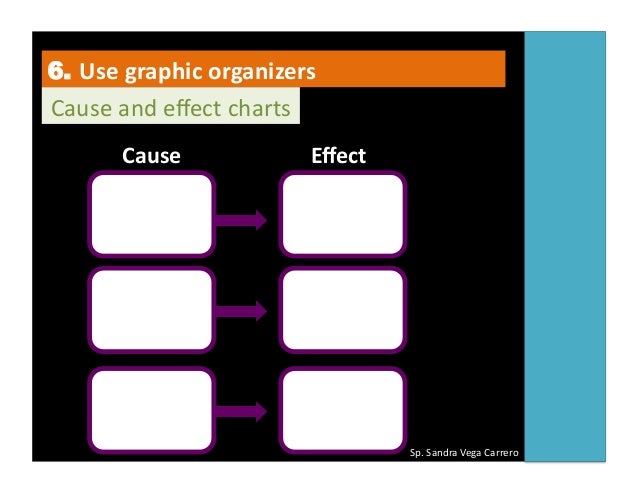 6. Use graphic organizers

Cause and effect charts

Cause

Effect

Sp. Sandra Vega Carrero